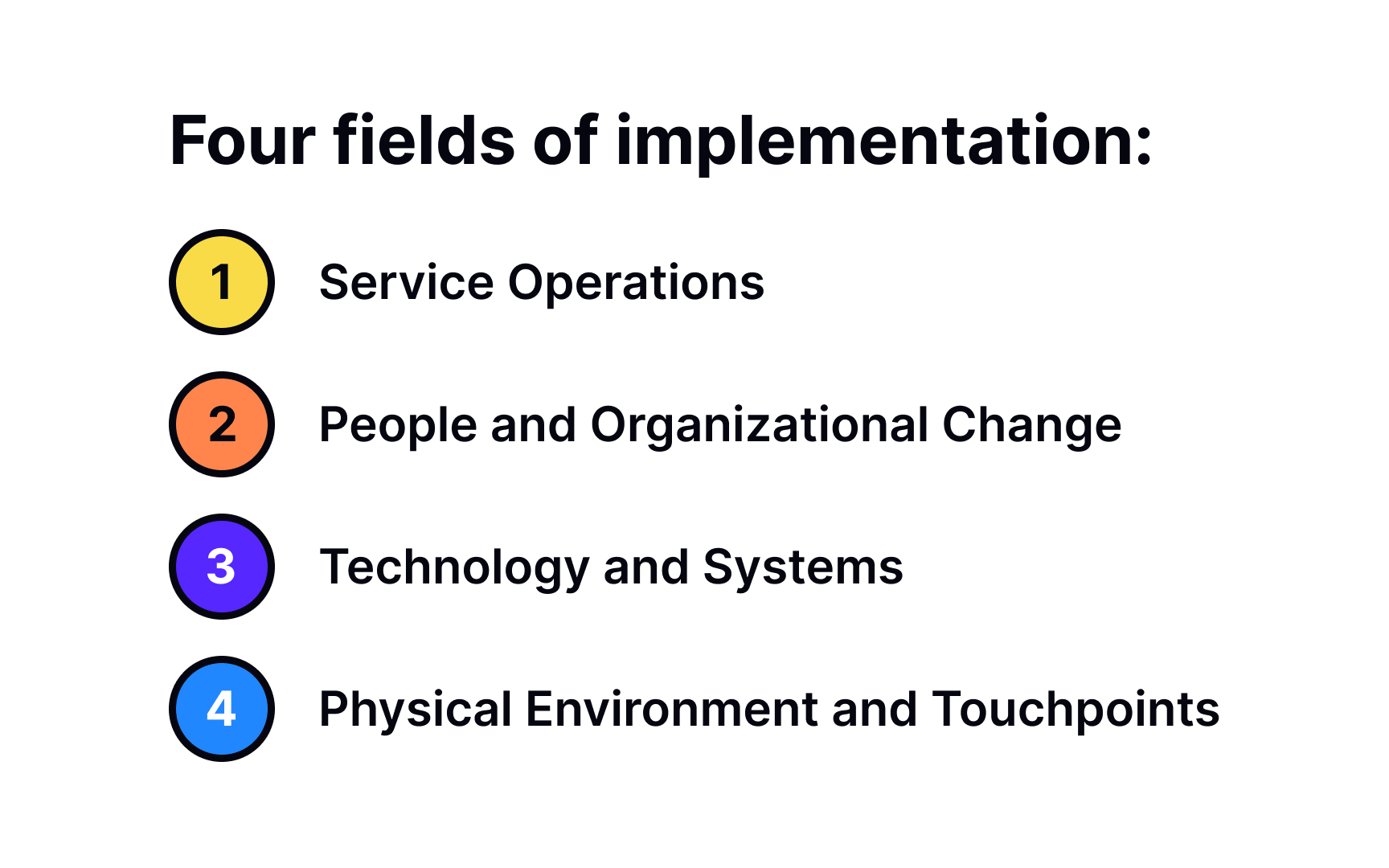 Four fields of implementation:

1 Service Operations

2 People and Organizational Change

3 Technology and Systems

4 Physical Environment and Touchpoints